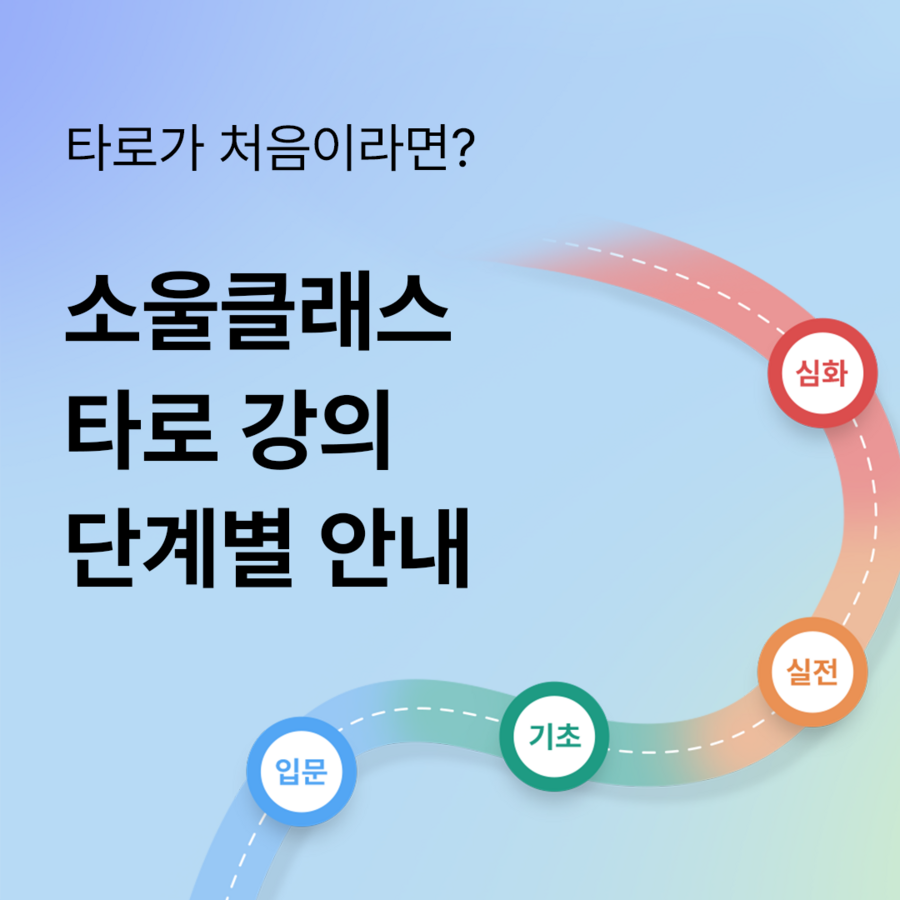 타로가 처음이라면?

소울클래스
타로 강의
단계별 안내

심화

실전

기초

입문